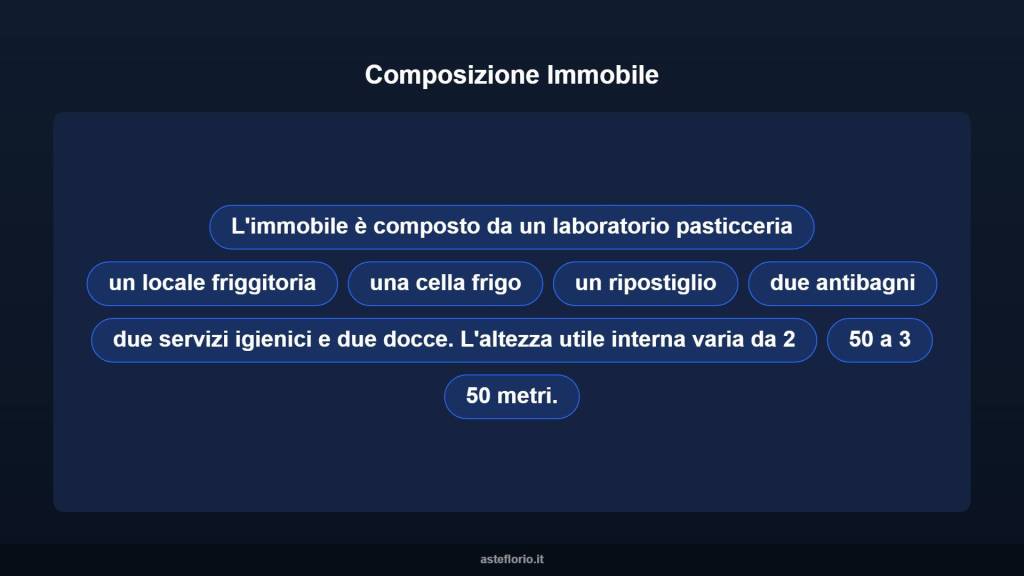 Composizione Immobile

L'immobile è composto da un laboratorio pasticceria

un locale friggitoria

una cella frigo

un ripostiglio

due antibagni

due servizi igienici e due docce. L'altezza utile interna varia da 2

50 a 3

50 metri.

asteflorio.it